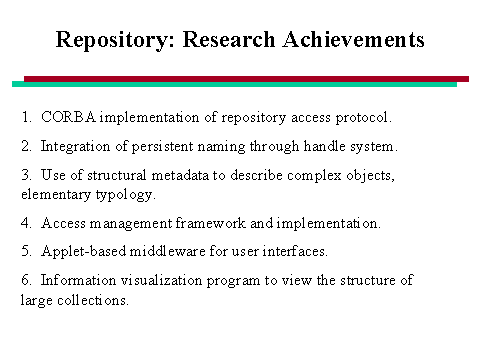 Repository: Research Achievements

1. CORBA implementation of repository access protocol.

2. Integration of persistent naming through handle system.

3. Use of structural metadata to describe complex objects, elementary typology.

4. Access management framework and implementation.

5. Applet-based middleware for user interfaces.

6. Information visualization program to view the structure of large collections.